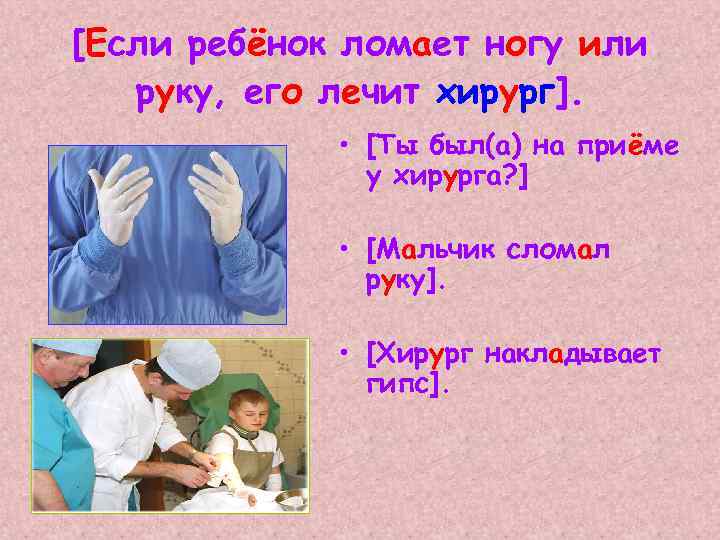 [Если ребёнок ломает ногу или руку, его лечит хирург].

• [Ты был(а) на приёме у хирурга?]

• [Мальчик сломал руку].

• [Хирург накладывает гипс].